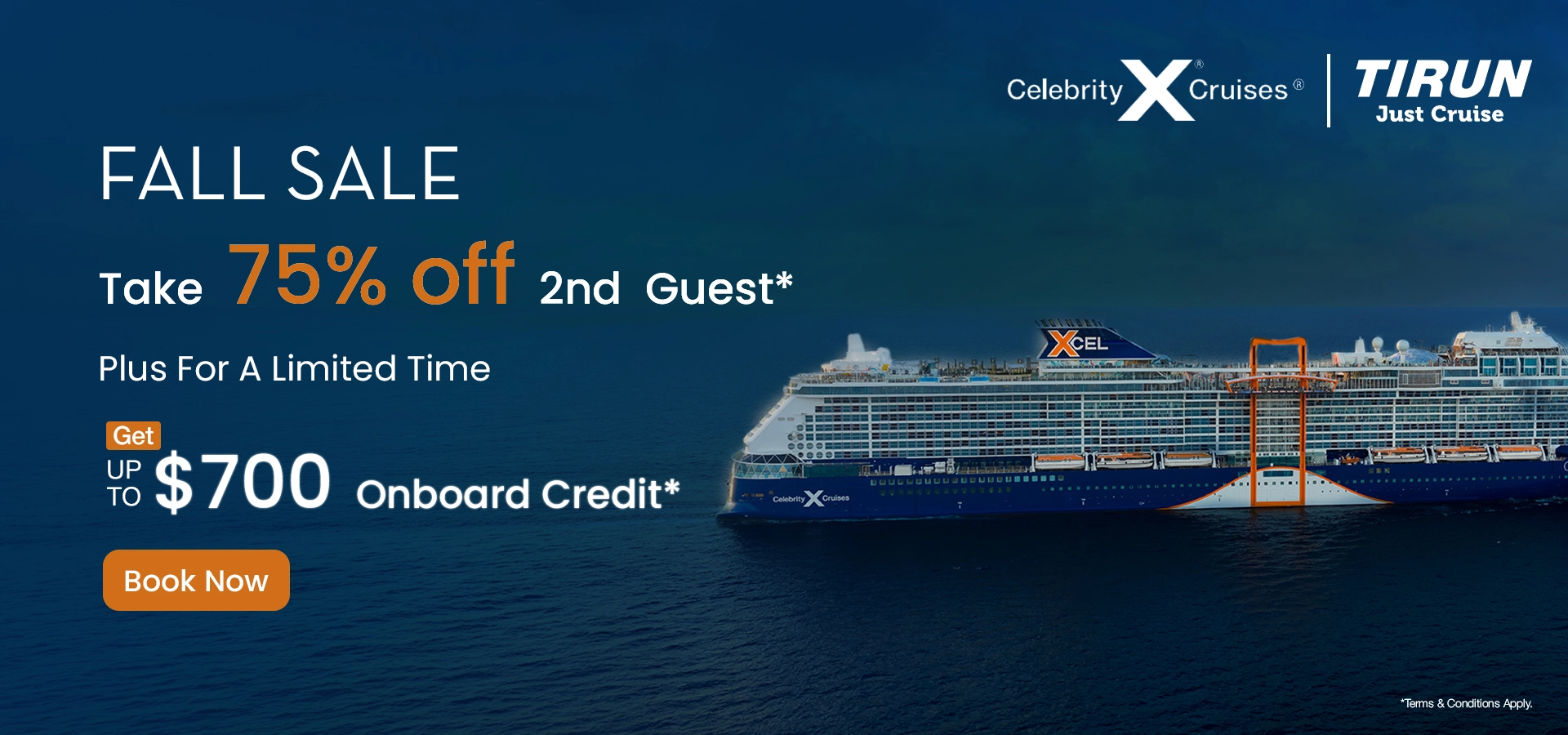 Celebrity X Cruises®

TIRUN
Just Cruise

FALL SALE

Take 75% off 2nd Guest*

Plus For A Limited Time

Get
UP TO $700 Onboard Credit*

Book Now

XCEL

Celebrity X Cruises

*Terms & Conditions Apply.